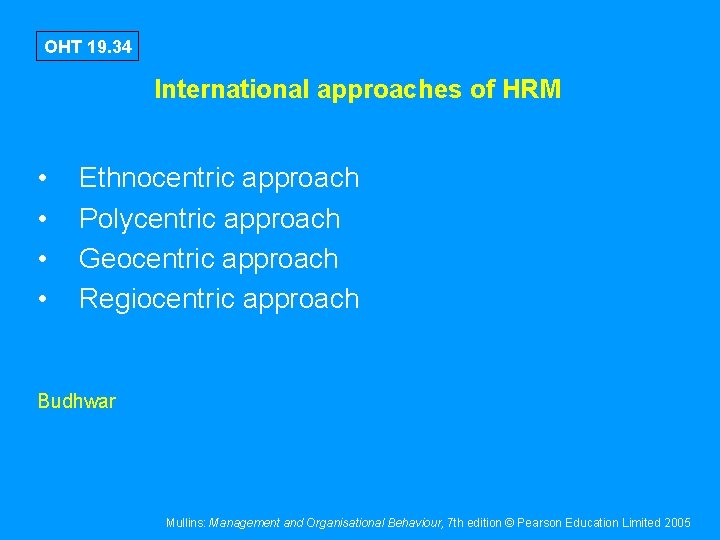 OHT 19.34

International approaches of HRM

• Ethnocentric approach
• Polycentric approach
• Geocentric approach
• Regiocentric approach

Budhwar

Mullins: Management and Organisational Behaviour, 7th edition © Pearson Education Limited 2005